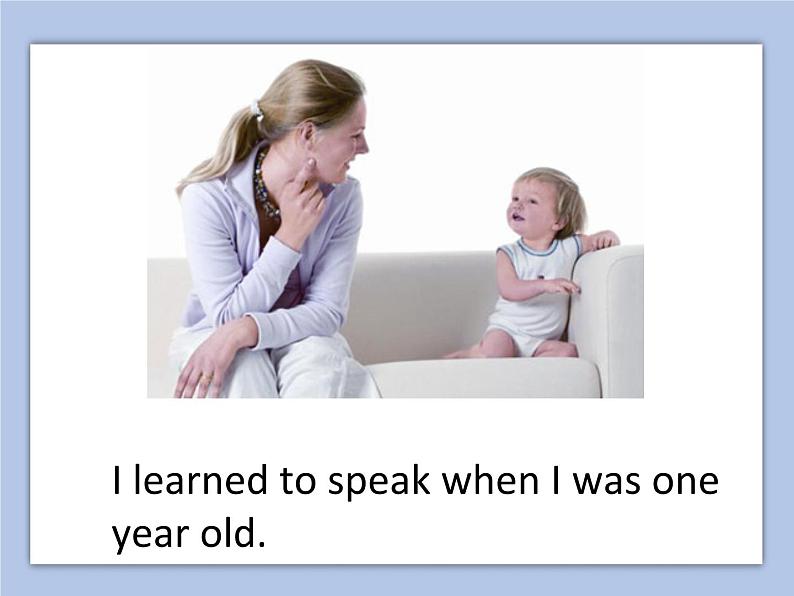 I learned to speak when I was one year old.